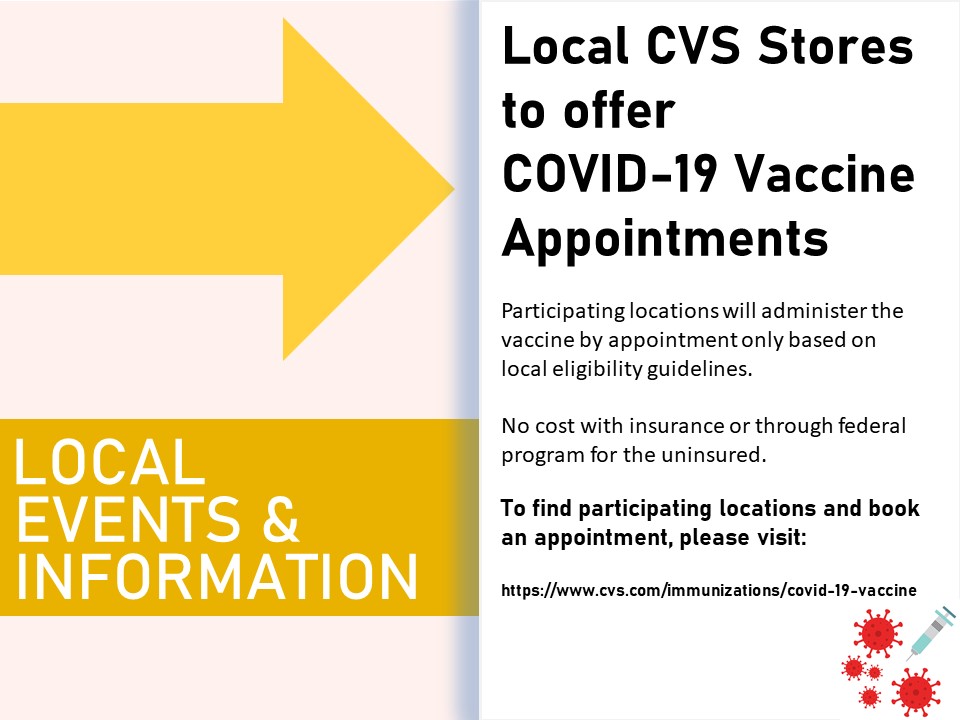 LOCAL EVENTS & INFORMATION

Local CVS Stores to offer COVID-19 Vaccine Appointments

Participating locations will administer the vaccine by appointment only based on local eligibility guidelines.

No cost with insurance or through federal program for the uninsured.

To find participating locations and book an appointment, please visit:

https://www.cvs.com/immunizations/covid-19-vaccine